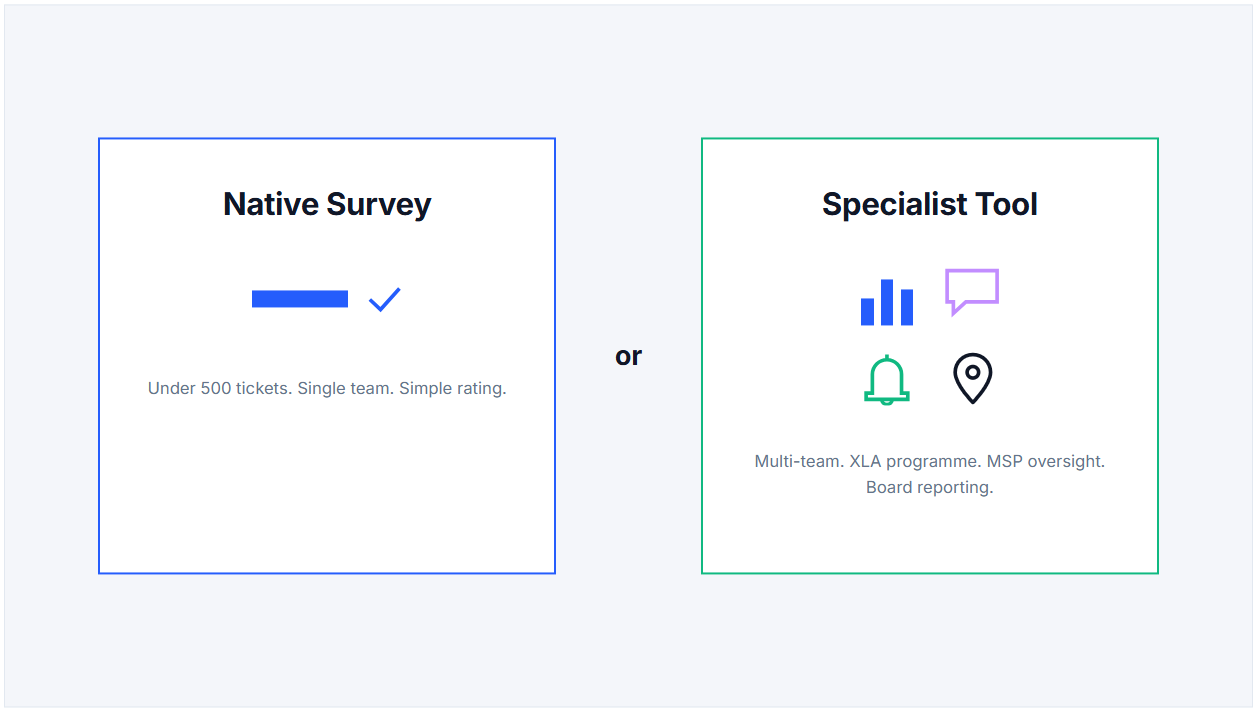 Native Survey

Under 500 tickets. Single team. Simple rating.

or

Specialist Tool

Multi-team. XLA programme. MSP oversight. Board reporting.